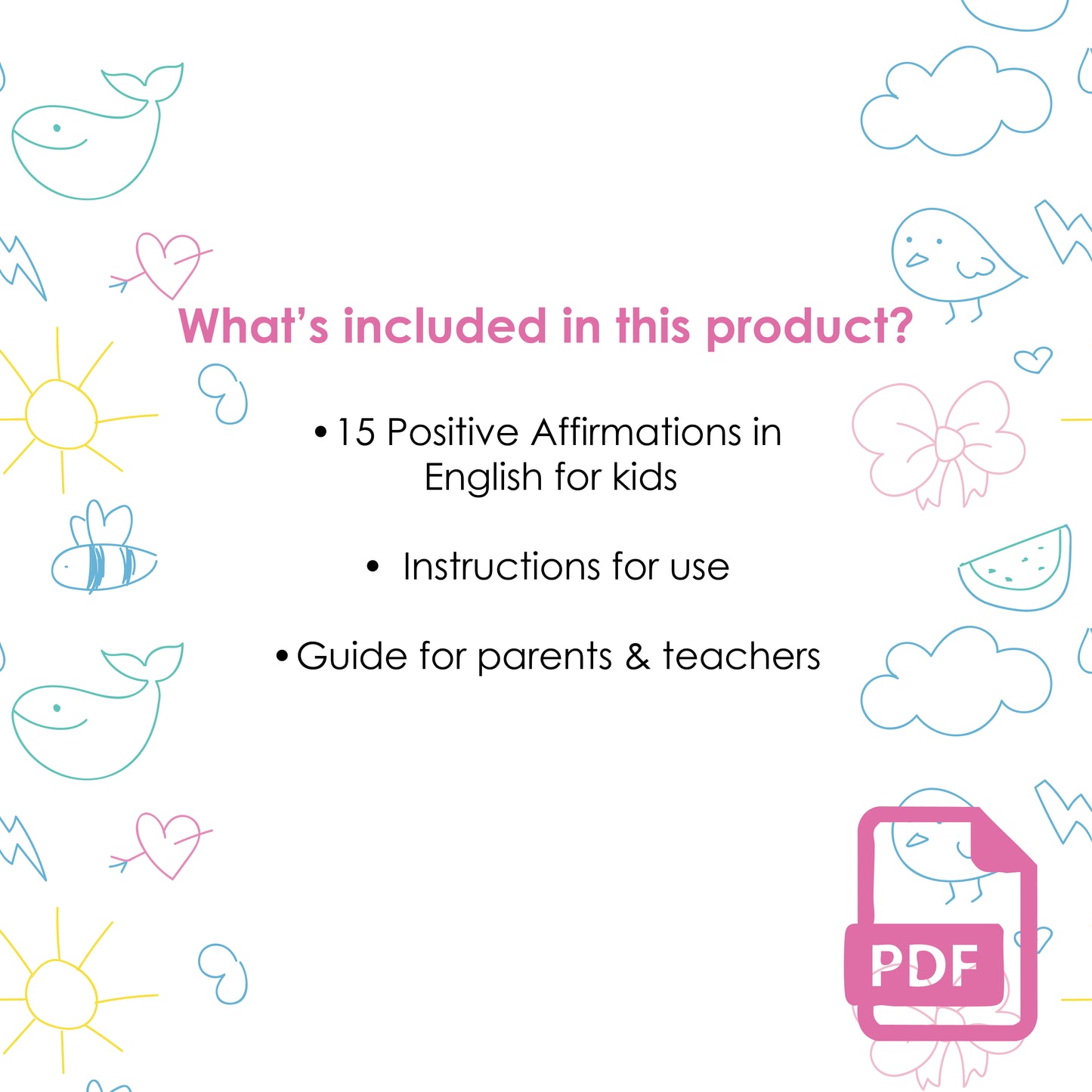 What's included in this product?

• 15 Positive Affirmations in English for kids

• Instructions for use

• Guide for parents & teachers

PDF